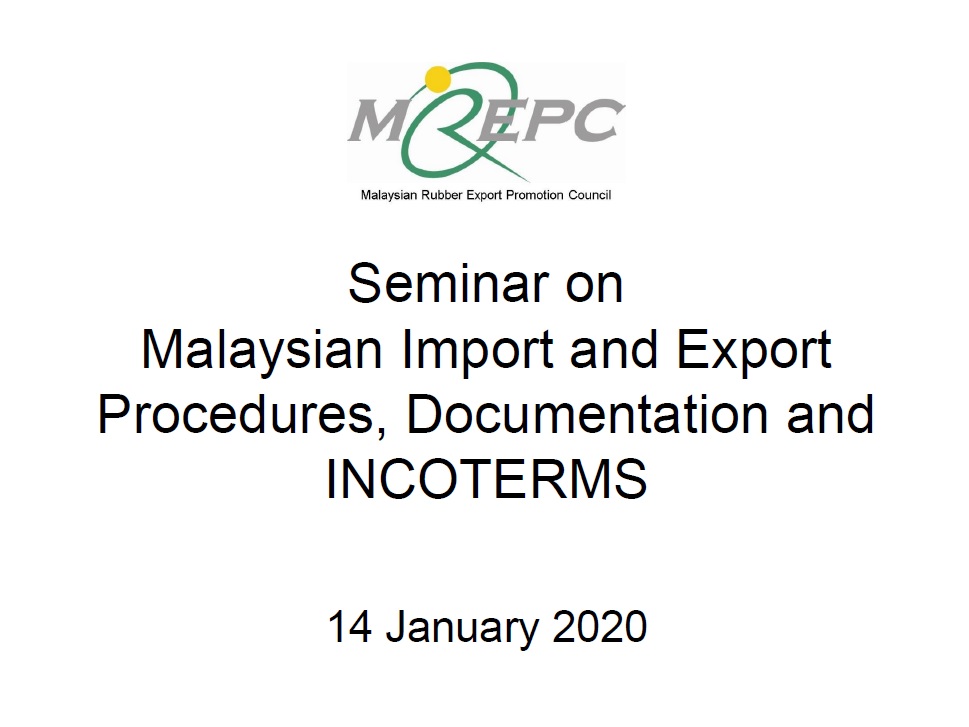 MREPC
Malaysian Rubber Export Promotion Council

Seminar on
Malaysian Import and Export Procedures, Documentation and INCOTERMS

14 January 2020